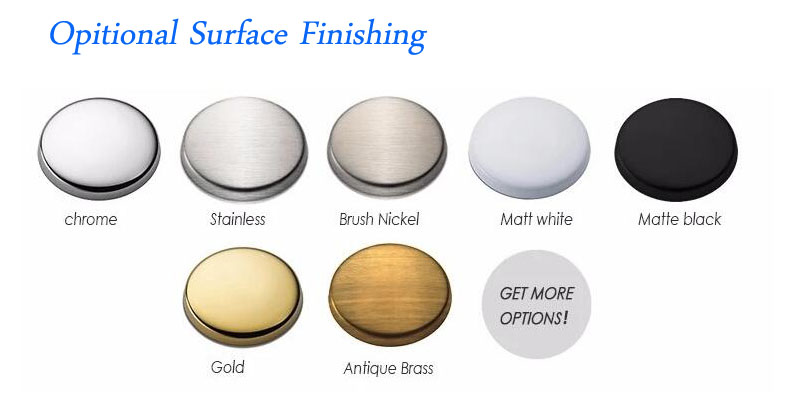 Opitional Surface Finishing

chrome

Stainless

Brush Nickel

Matt white

Matte black

Gold

Antique Brass

GET MORE OPTIONS!